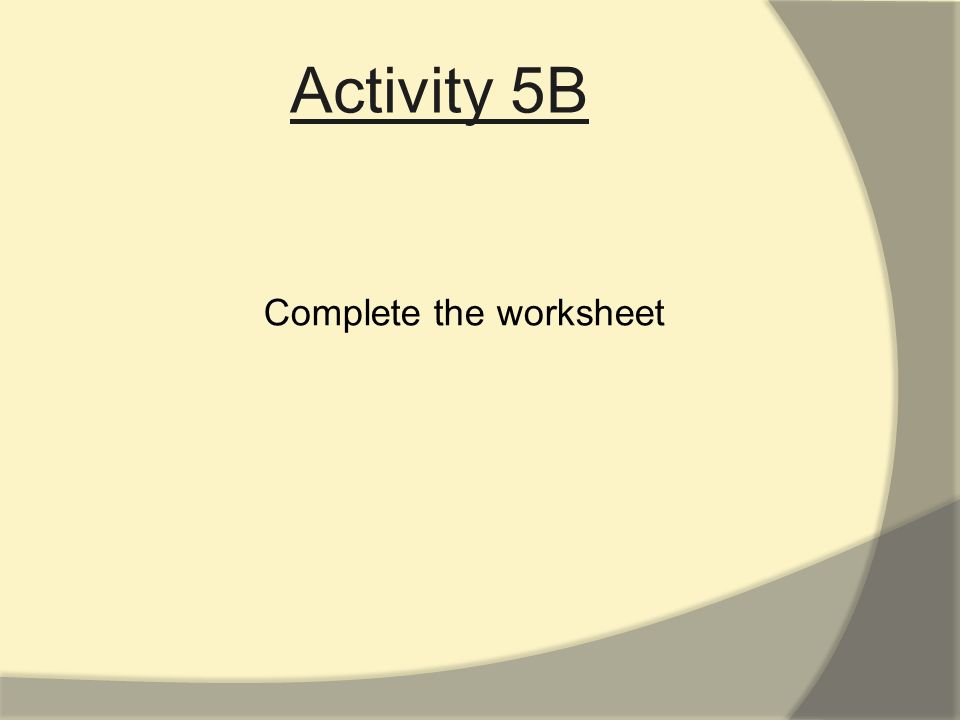 Activity 5B

Complete the worksheet